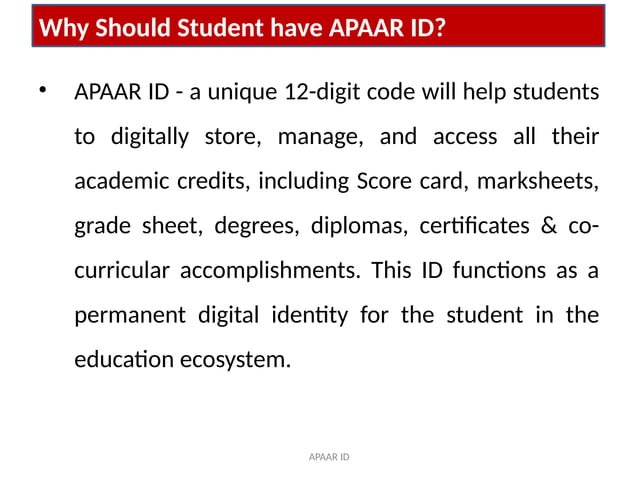 Why Should Student have APAAR ID?

• APAAR ID - a unique 12-digit code will help students to digitally store, manage, and access all their academic credits, including Score card, marksheets, grade sheet, degrees, diplomas, certificates & co-curricular accomplishments. This ID functions as a permanent digital identity for the student in the education ecosystem.

APAAR ID